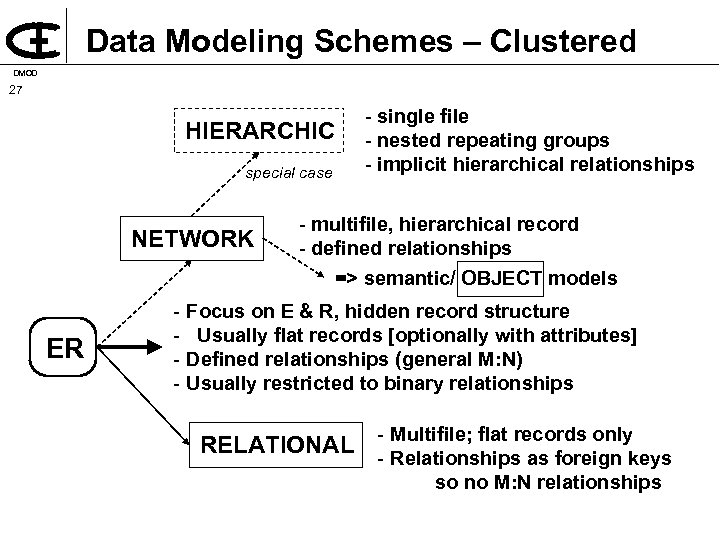 Data Modeling Schemes – Clustered

DMOD
27

HIERARCHIC

- single file
- nested repeating groups
- implicit hierarchical relationships

special case

NETWORK

- multifile, hierarchical record
- defined relationships

=> semantic/ OBJECT models

ER

- Focus on E & R, hidden record structure
- Usually flat records [optionally with attributes]
- Defined relationships (general M:N)
- Usually restricted to binary relationships

RELATIONAL

- Multifile; flat records only
- Relationships as foreign keys so no M:N relationships